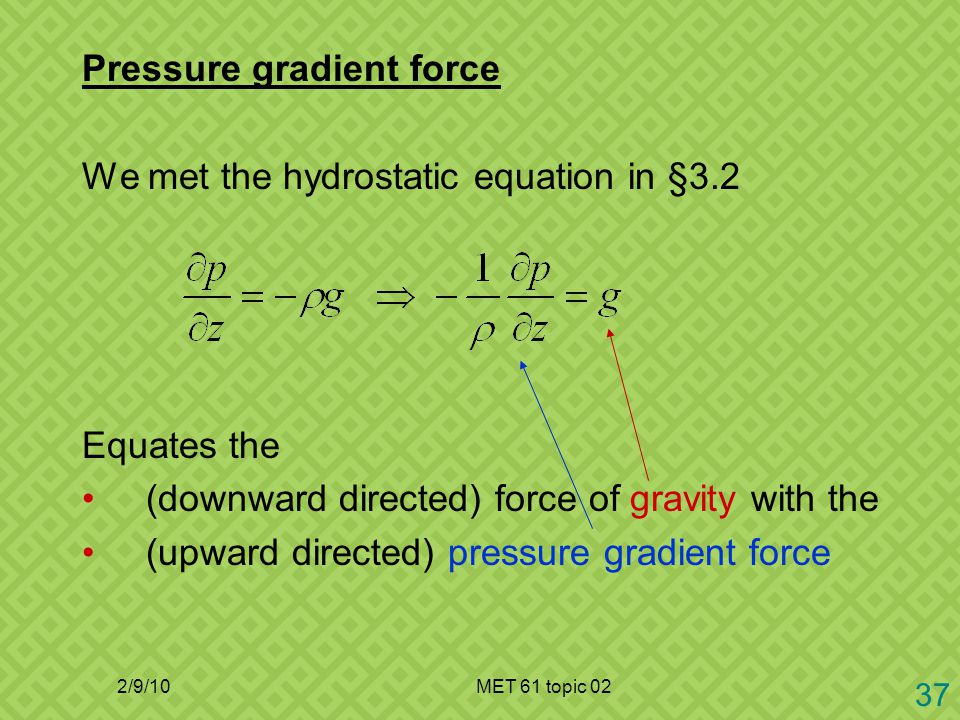 Pressure gradient force

We met the hydrostatic equation in §3.2

$\frac{\partial p}{\partial z} = -\rho g \Rightarrow -\frac{1}{\rho}\frac{\partial p}{\partial z} = g$

Equates the
• (downward directed) force of gravity with the
• (upward directed) pressure gradient force

2/9/10
MET 61 topic 02
37